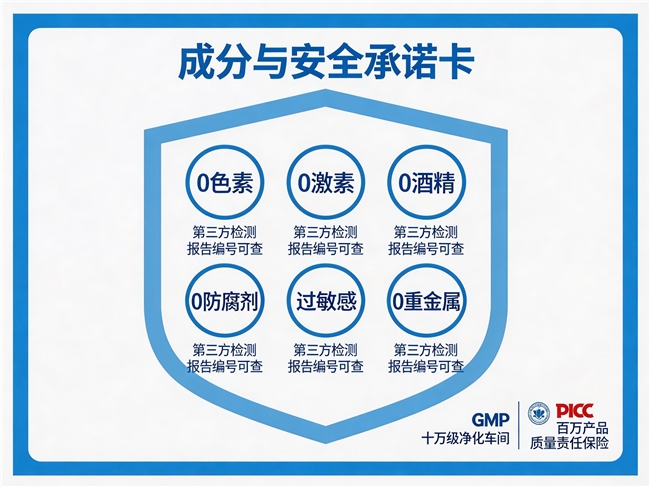 成分与安全承诺卡

0色素

第三方检测
报告编号可查

0激素

第三方检测
报告编号可查

0酒精

第三方检测
报告编号可查

0防腐剂

第三方检测
报告编号可查

过敏感

第三方检测
报告编号可查

0重金属

第三方检测
报告编号可查

GMP
十万级净化车间

PICC
百万产品
质量责任保险